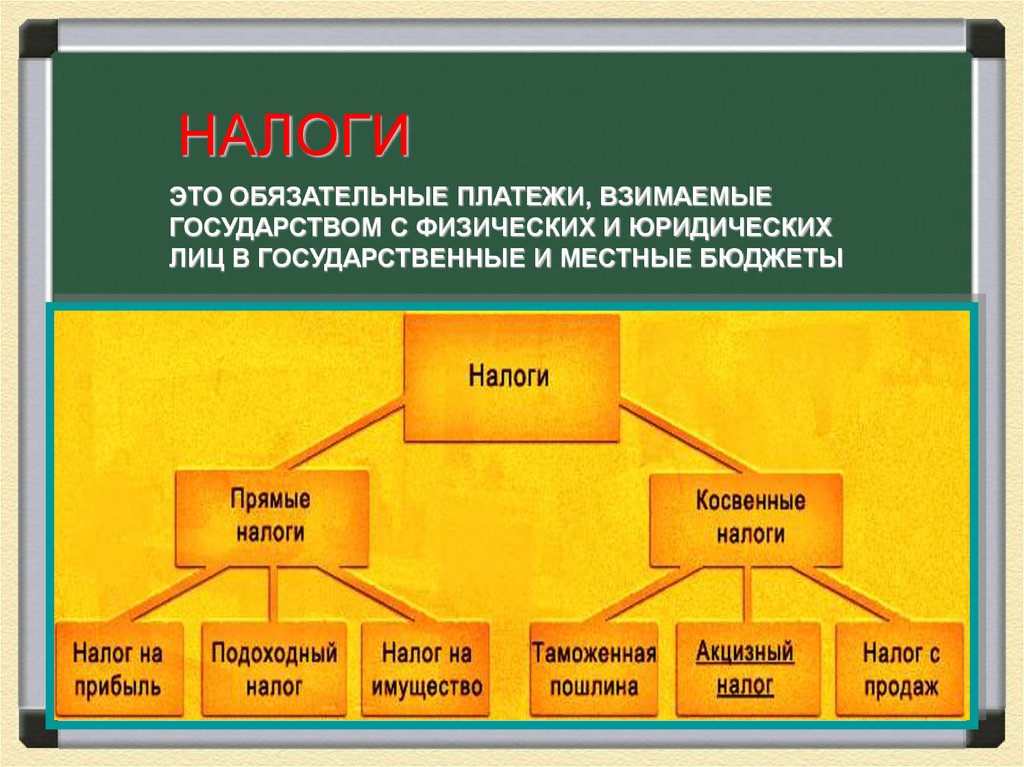 НАЛОГИ

ЭТО ОБЯЗАТЕЛЬНЫЕ ПЛАТЕЖИ, ВЗИМАЕМЫЕ ГОСУДАРСТВОМ С ФИЗИЧЕСКИХ И ЮРИДИЧЕСКИХ ЛИЦ В ГОСУДАРСТВЕННЫЕ И МЕСТНЫЕ БЮДЖЕТЫ

Налоги

Прямые налоги

Косвенные налоги

Налог на прибыль

Подоходный налог

Налог на имущество

Таможенная пошлина

Акцизный налог

Налог с продаж